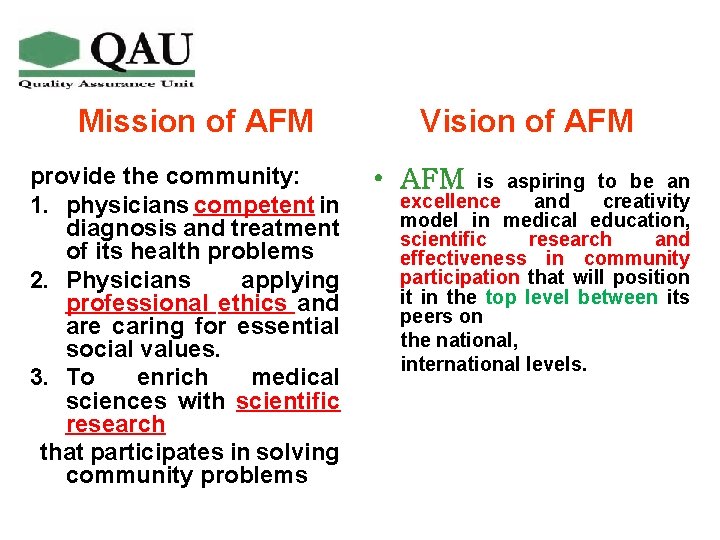 QAU
Quality Assurance Unit

Mission of AFM

provide the community:

1. physicians competent in diagnosis and treatment of its health problems
2. Physicians applying professional ethics and are caring for essential social values.
3. To enrich medical sciences with scientific research

that participates in solving community problems

Vision of AFM

• AFM is aspiring to be an excellence and creativity model in medical education, scientific research and effectiveness in community participation that will position it in the top level between its peers on

the national,

international levels.